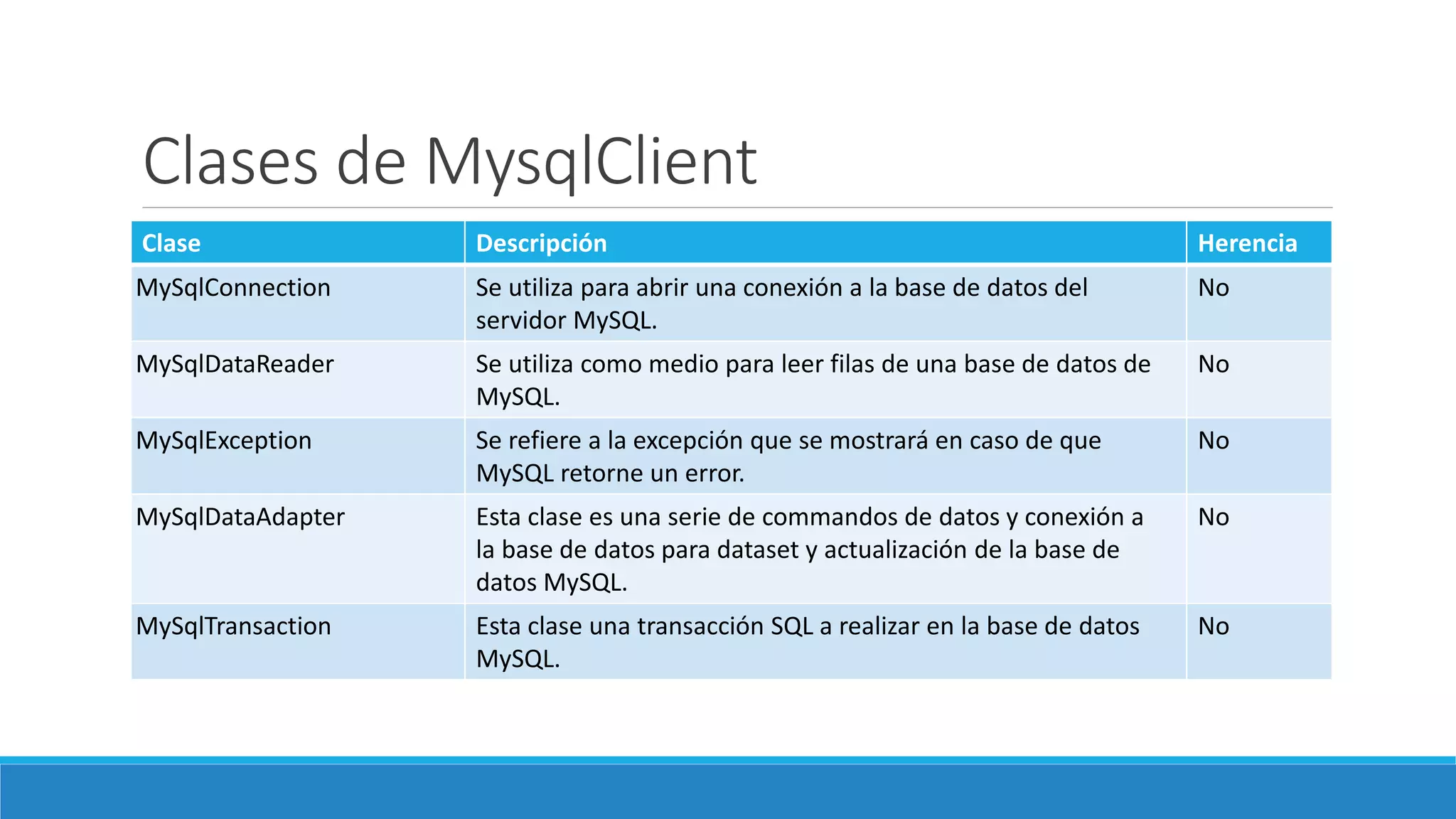 Clases de MysqlClient

| Clase | Descripción | Herencia |
|---|---|---|
| MySqlConnection | Se utiliza para abrir una conexión a la base de datos del servidor MySQL. | No |
| MySqlDataReader | Se utiliza como medio para leer filas de una base de datos de MySQL. | No |
| MySqlException | Se refiere a la excepción que se mostrará en caso de que MySQL retorne un error. | No |
| MySqlDataAdapter | Esta clase es una serie de commandos de datos y conexión a la base de datos para dataset y actualización de la base de datos MySQL. | No |
| MySqlTransaction | Esta clase una transacción SQL a realizar en la base de datos MySQL. | No |